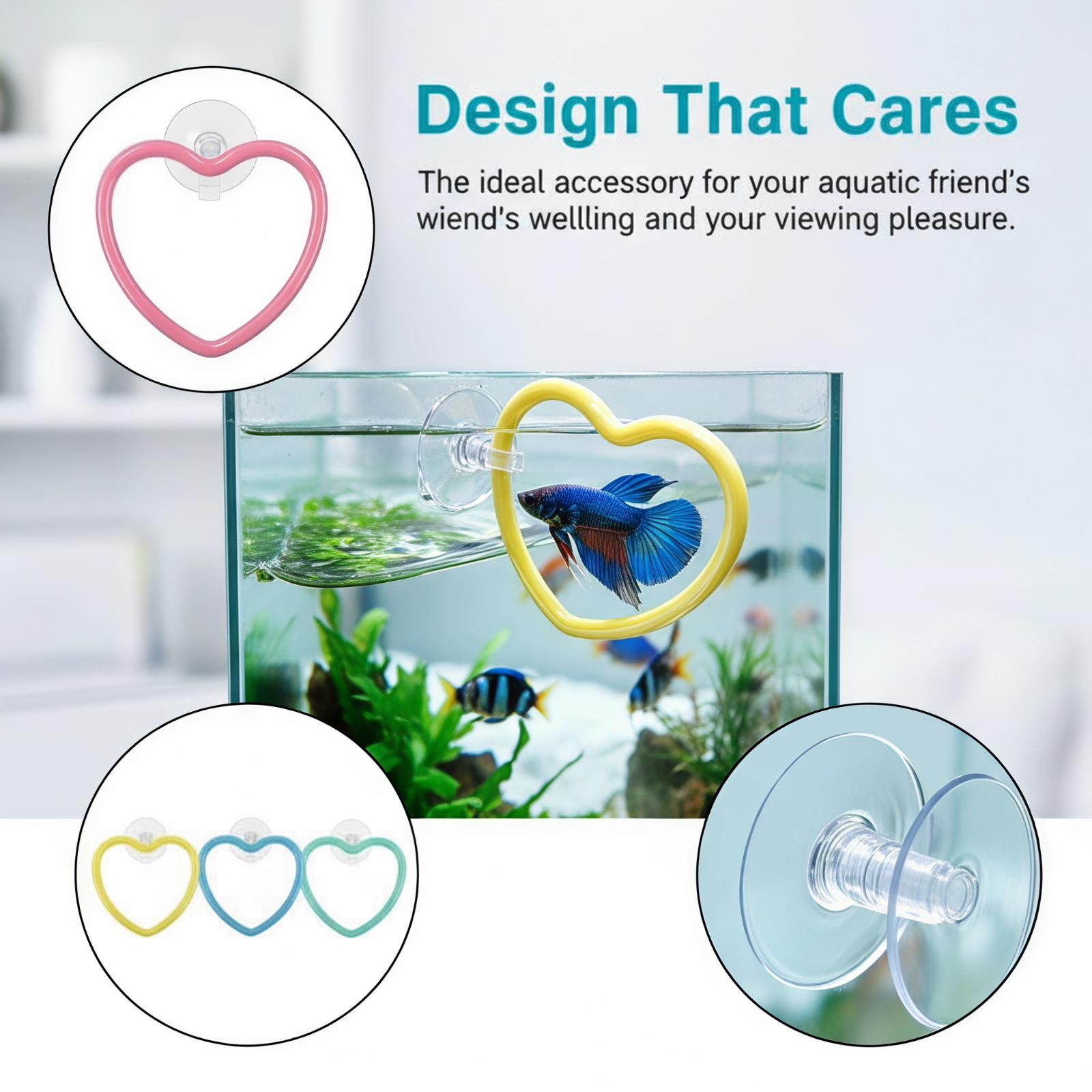 Design That Cares

The ideal accessory for your aquatic friend's wiend's wellling and your viewing pleasure.